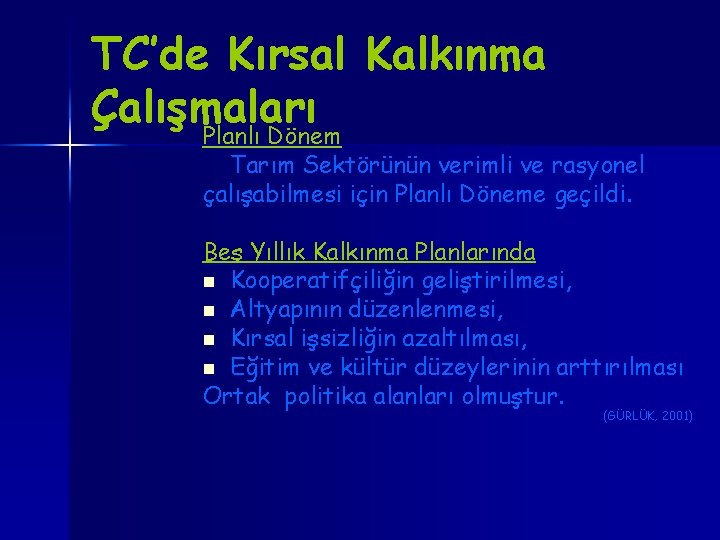 TC'de Kırsal Kalkınma Çalışmaları

Planlı Dönem

Tarım Sektörünün verimli ve rasyonel çalışabilmesi için Planlı Döneme geçildi.

Beş Yıllık Kalkınma Planlarında
- Kooperatifçiliğin geliştirilmesi,
- Altyapının düzenlenmesi,
- Kırsal işsizliğin azaltılması,
- Eğitim ve kültür düzeylerinin arttırılması

Ortak politika alanları olmuştur.

(GÜRLÜK, 2001)